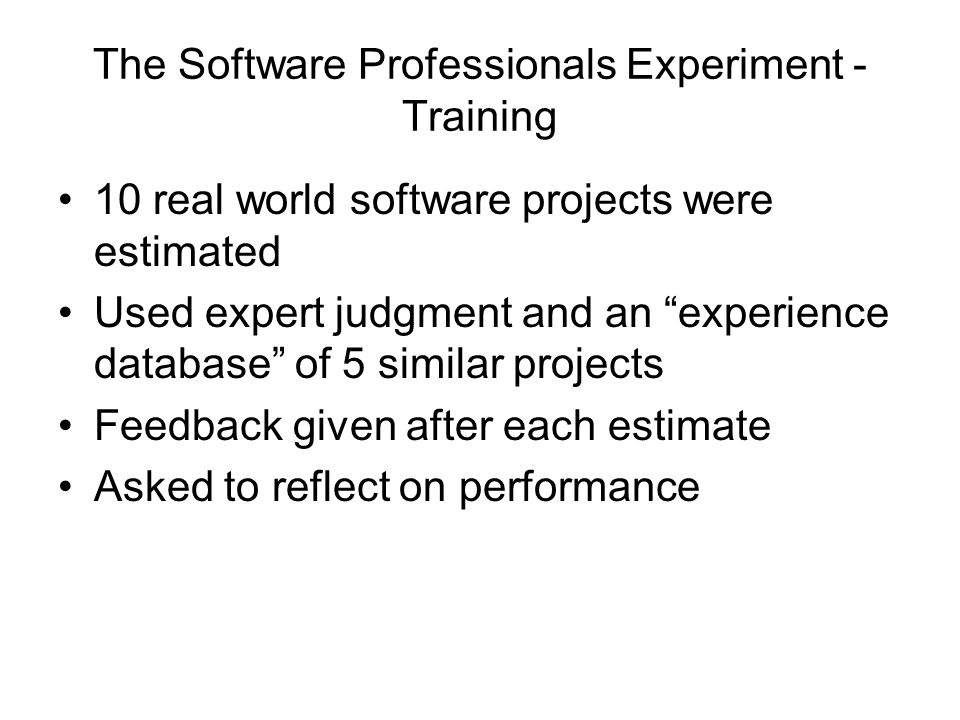 The Software Professionals Experiment - Training

• 10 real world software projects were estimated
• Used expert judgment and an “experience database” of 5 similar projects
• Feedback given after each estimate
• Asked to reflect on performance